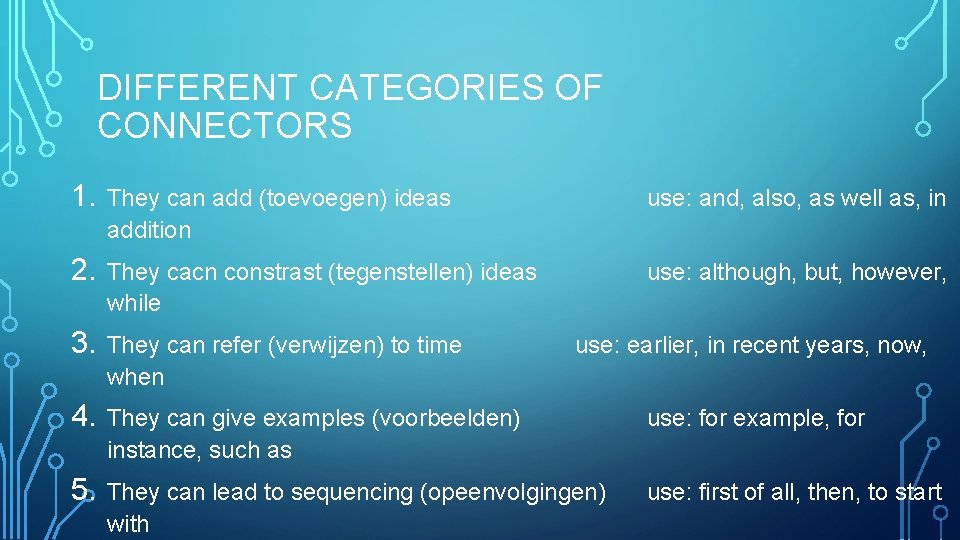 DIFFERENT CATEGORIES OF CONNECTORS

1. They can add (toevoegen) ideas use: and, also, as well as, in addition

2. They cacn constrast (tegenstellen) ideas use: although, but, however, while

3. They can refer (verwijzen) to time use: earlier, in recent years, now, when

4. They can give examples (voorbeelden) use: for example, for instance, such as

5. They can lead to sequencing (opeenvolgingen) use: first of all, then, to start with